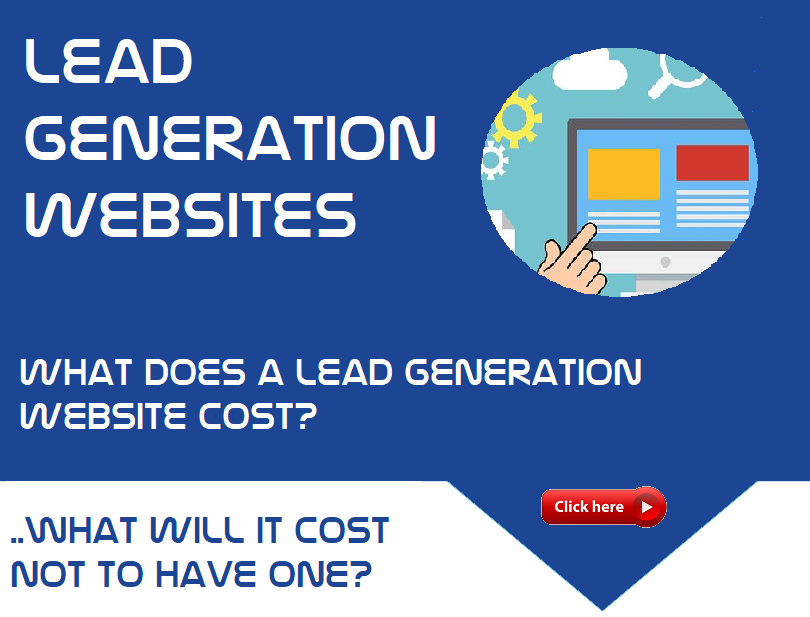 LEAD GENERATION WEBSITES

WHAT DOES A LEAD GENERATION WEBSITE COST?

..WHAT WILL IT COST NOT TO HAVE ONE?

Click here